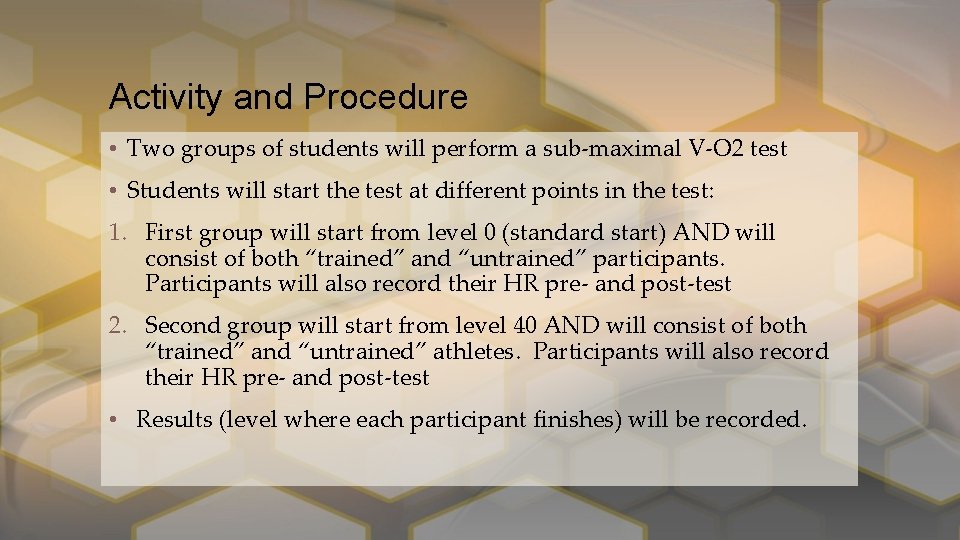 Activity and Procedure

• Two groups of students will perform a sub-maximal V-O2 test

• Students will start the test at different points in the test:

1. First group will start from level 0 (standard start) AND will consist of both “trained” and “untrained” participants. Participants will also record their HR pre- and post-test

2. Second group will start from level 40 AND will consist of both “trained” and “untrained” athletes. Participants will also record their HR pre- and post-test

• Results (level where each participant finishes) will be recorded.